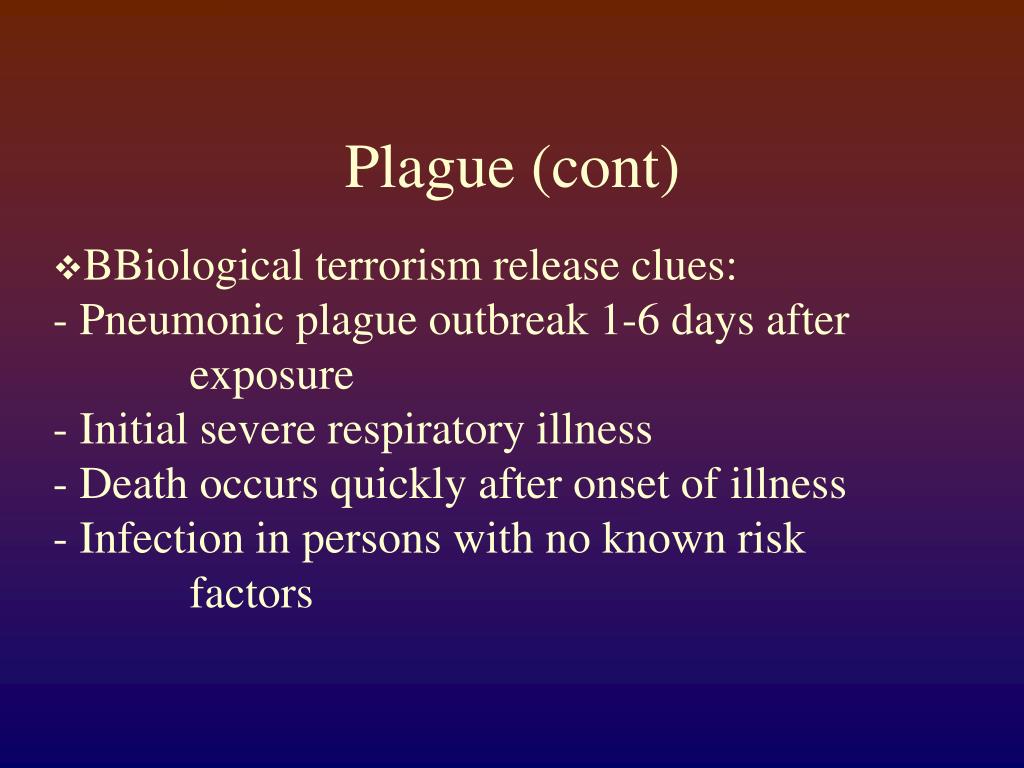 Plague (cont)

❖BBiological terrorism release clues:
- Pneumonic plague outbreak 1-6 days after exposure
- Initial severe respiratory illness
- Death occurs quickly after onset of illness
- Infection in persons with no known risk factors